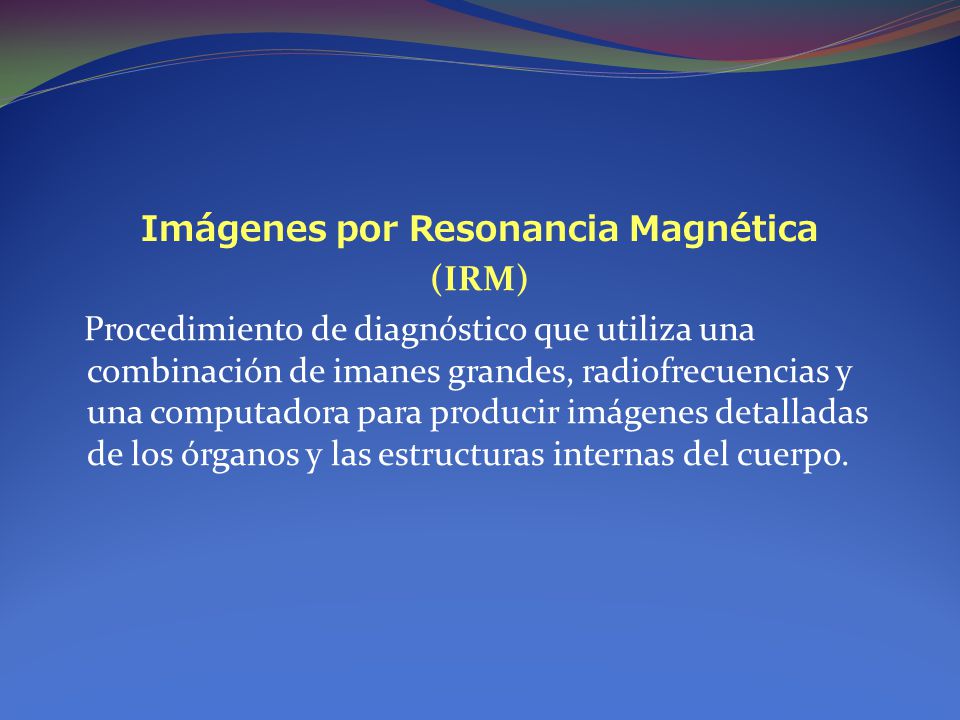 Imágenes por Resonancia Magnética
(IRM)

Procedimiento de diagnóstico que utiliza una combinación de imanes grandes, radiofrecuencias y una computadora para producir imágenes detalladas de los órganos y las estructuras internas del cuerpo.